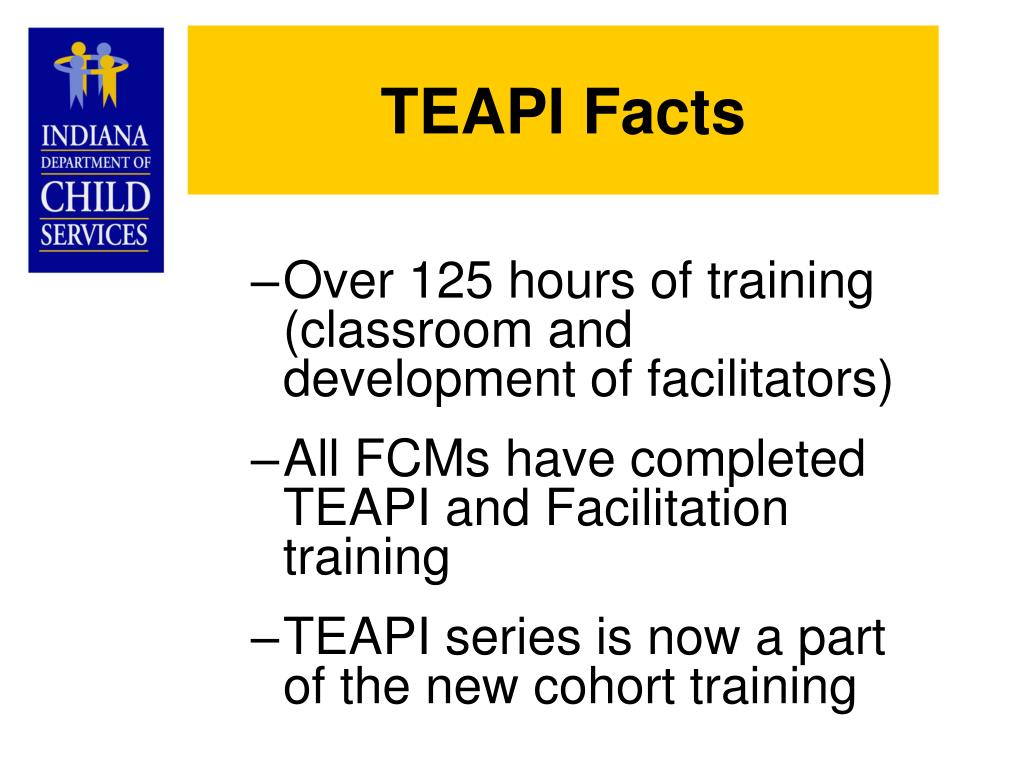 INDIANA
DEPARTMENT OF
CHILD
SERVICES

TEAPI Facts

–Over 125 hours of training (classroom and development of facilitators)

–All FCMs have completed TEAPI and Facilitation training

–TEAPI series is now a part of the new cohort training